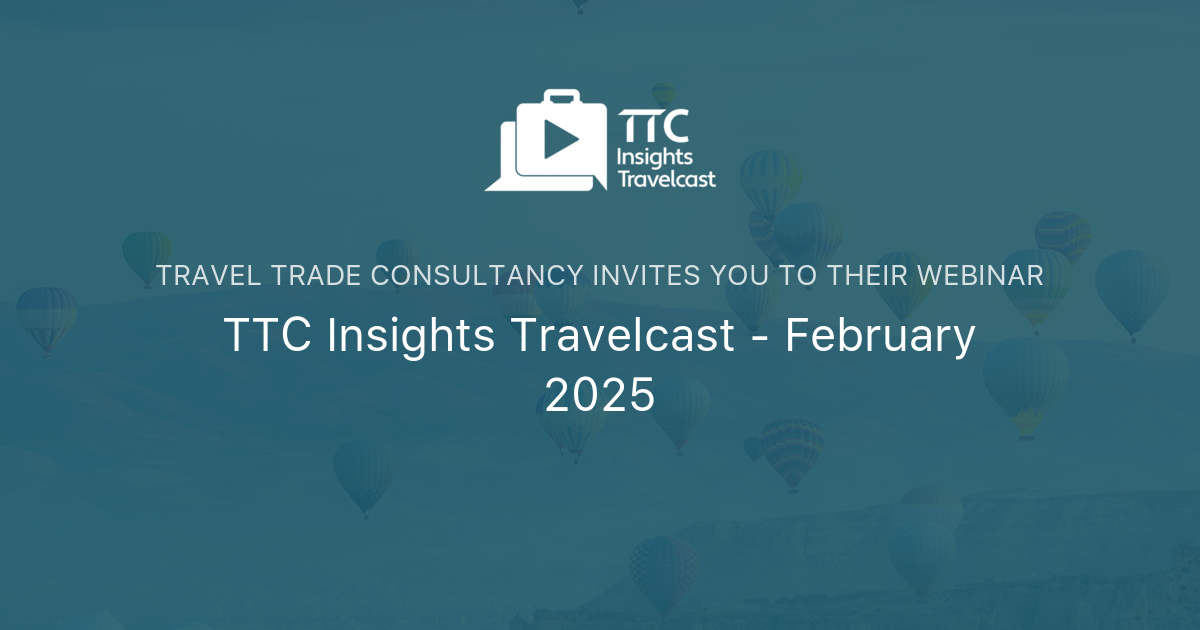 TTC
Insights
Travelcast

TRAVEL TRADE CONSULTANCY INVITES YOU TO THEIR WEBINAR

TTC Insights Travelcast - February 2025